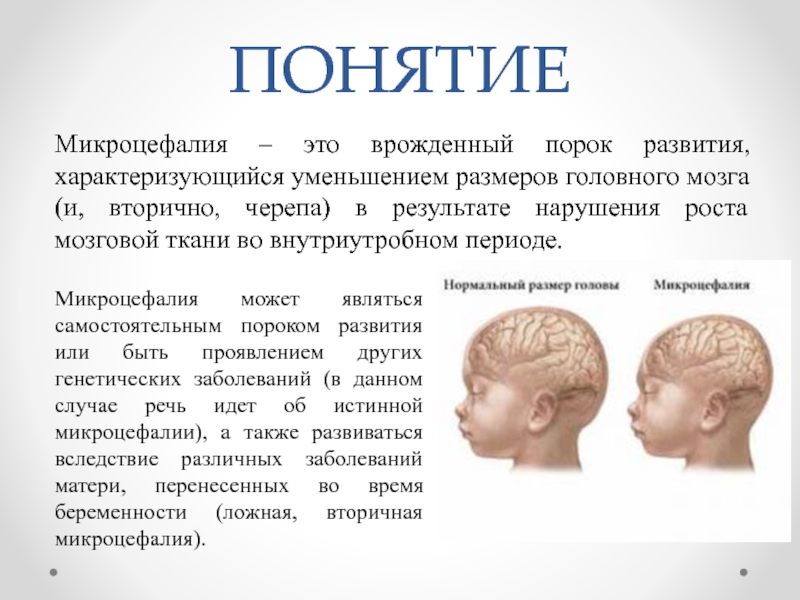 ПОНЯТИЕ

Микроцефалия – это врожденный порок развития, характеризующийся уменьшением размеров головного мозга (и, вторично, черепа) в результате нарушения роста мозговой ткани во внутриутробном периоде.

Микроцефалия может являться самостоятельным пороком развития или быть проявлением других генетических заболеваний (в данном случае речь идет об истинной микроцефалии), а также развиваться вследствие различных заболеваний матери, перенесенных во время беременности (ложная, вторичная микроцефалия).

Нормальный размер головы

Микроцефалия